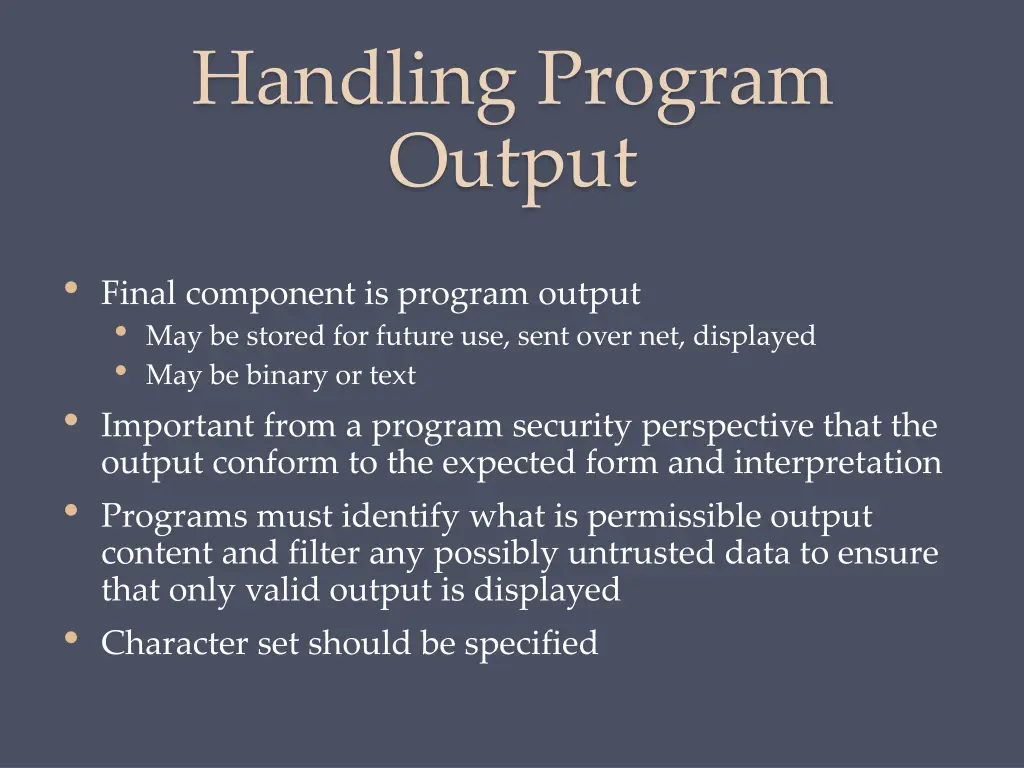 Handling Program Output

• Final component is program output
  • May be stored for future use, sent over net, displayed
  • May be binary or text
• Important from a program security perspective that the output conform to the expected form and interpretation
• Programs must identify what is permissible output content and filter any possibly untrusted data to ensure that only valid output is displayed
• Character set should be specified